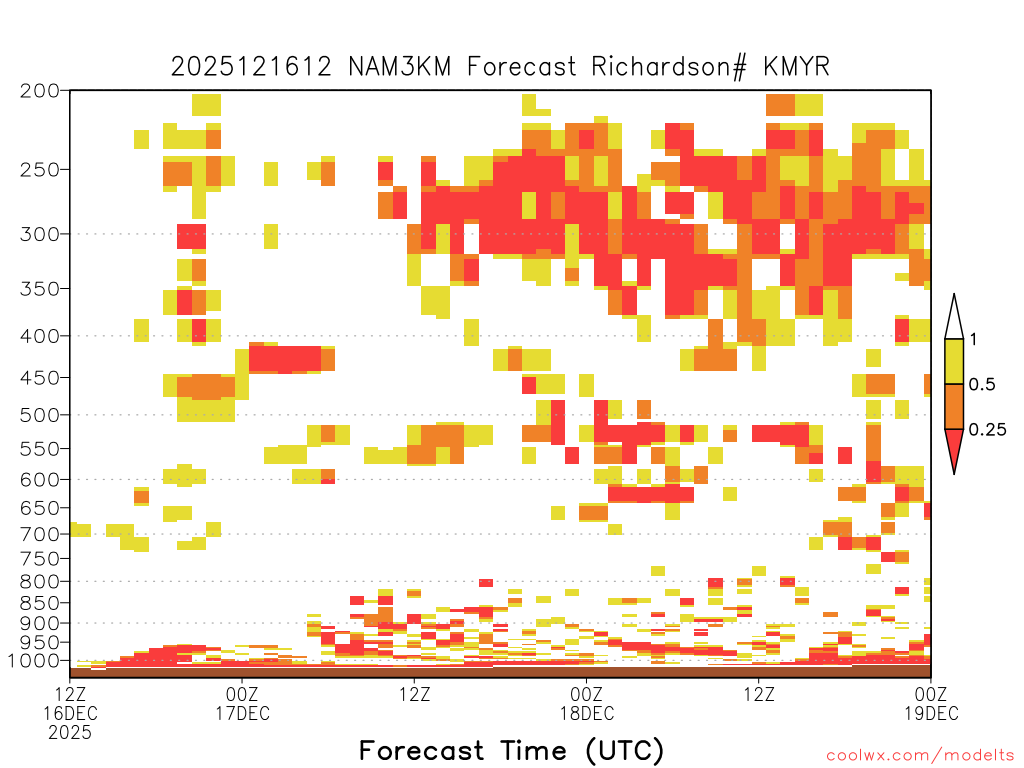 2025121612 NAM3KM Forecast Richardson# KMYR

200
250
300
350
400
450
500
550
600
650
700
750
800
850
900
950
1000

1
0.5
0.25

12Z
16DEC
2025
00Z
17DEC
12Z
00Z
18DEC
12Z
00Z
19DEC

Forecast Time (UTC)

coolwx.com/modelts